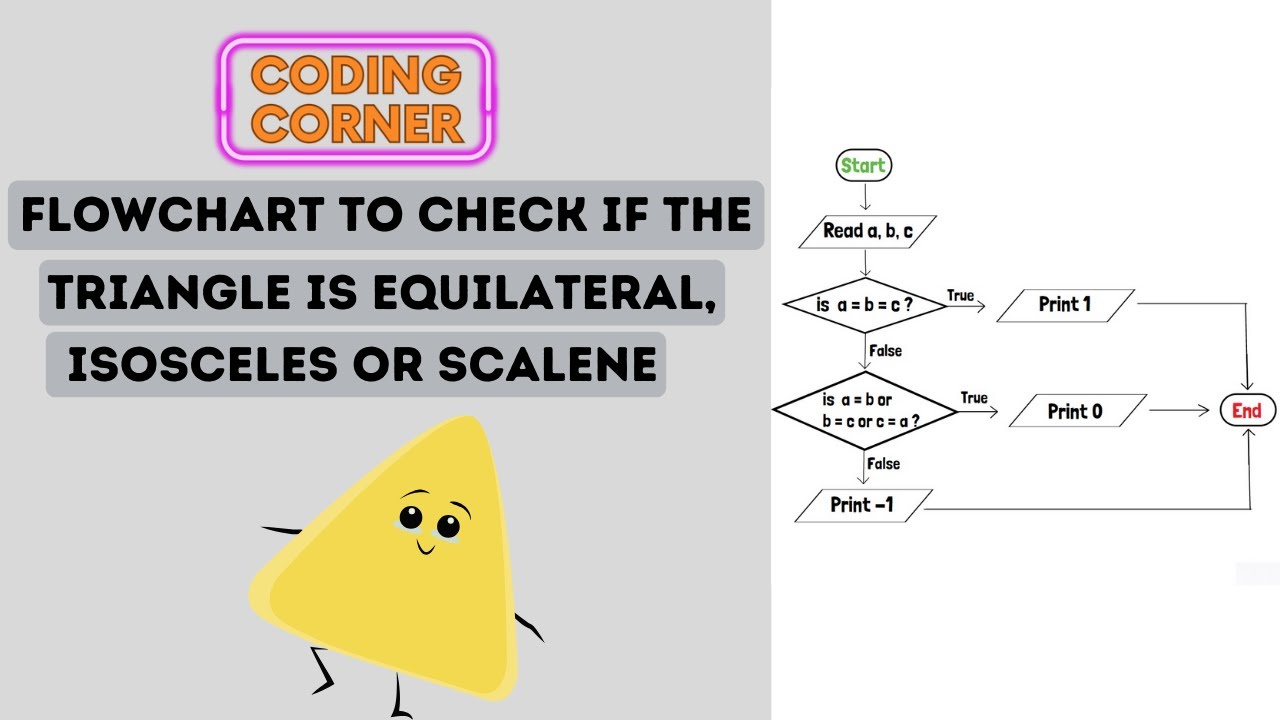 CODING CORNER

FLOWCHART TO CHECK IF THE TRIANGLE IS EQUILATERAL, ISOSCELES OR SCALENE

Start

Read a, b, c

is a = b = c ?

True

Print 1

False

is a = b or b = c or c = a ?

True

Print 0

End

False

Print -1